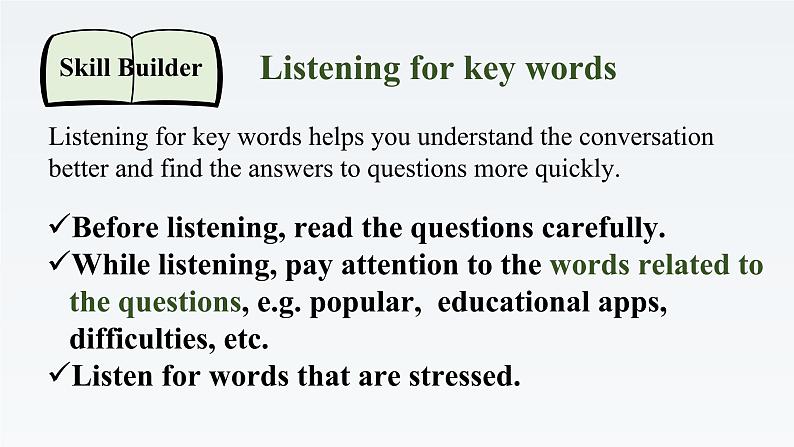 Skill Builder

Listening for key words

Listening for key words helps you understand the conversation better and find the answers to questions more quickly.

✓Before listening, read the questions carefully.
✓While listening, pay attention to the words related to the questions, e.g. popular, educational apps, difficulties, etc.
✓Listen for words that are stressed.